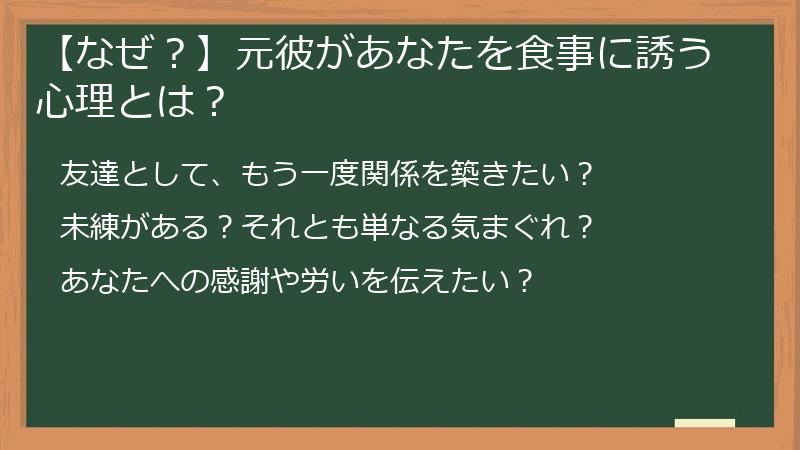 【なぜ？】元彼があなたを食事に誘う心理とは？

友達として、もう一度関係を築きたい？

未練がある？それとも単なる気まぐれ？

あなたへの感謝や労いを伝えたい？